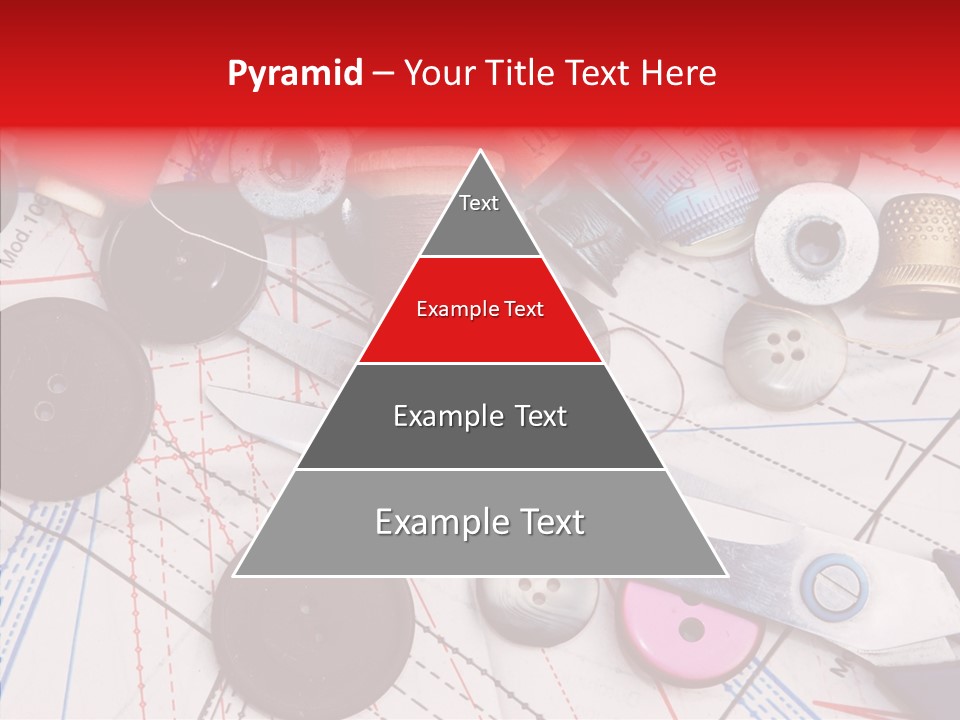 Pyramid – Your Title Text Here

Text

Example Text

Example Text

Example Text